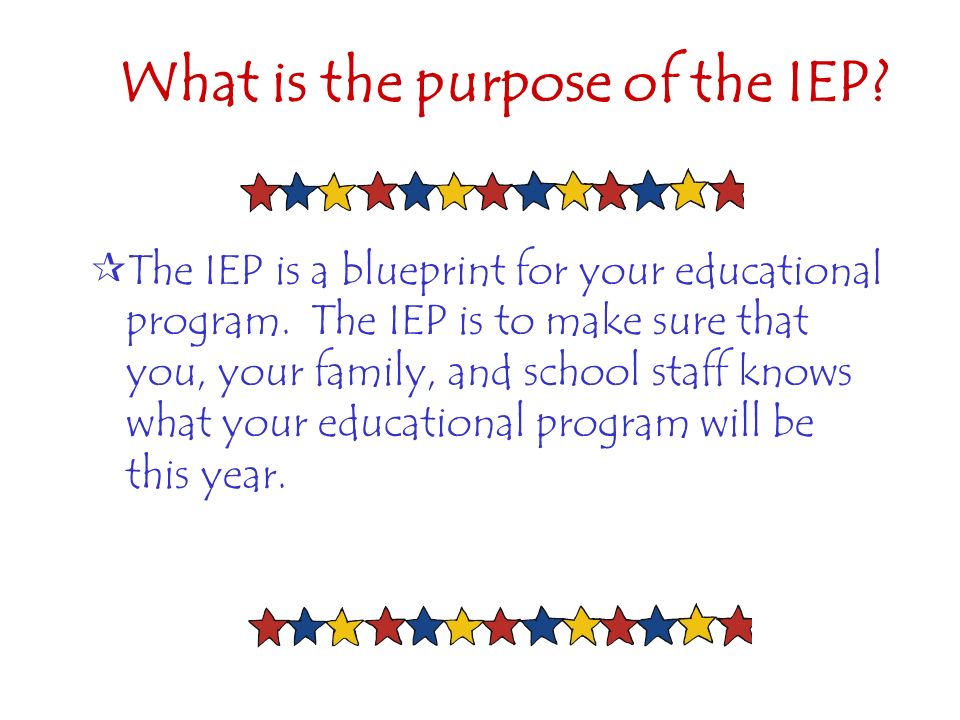 What is the purpose of the IEP?

The IEP is a blueprint for your educational program. The IEP is to make sure that you, your family, and school staff knows what your educational program will be this year.